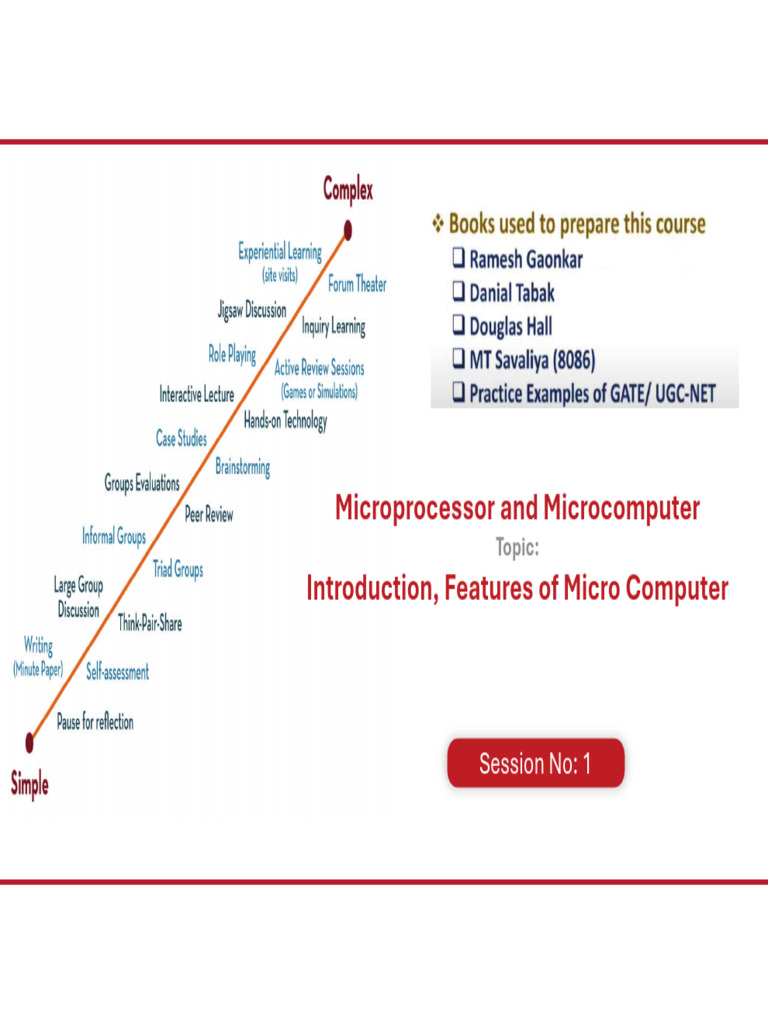 Complex

Experiential Learning
(site visits)

Forum Theater

Jigsaw Discussion

Inquiry Learning

Role Playing

Active Review Sessions
(Games or Simulations)

Interactive Lecture

Hands-on Technology

Case Studies

Brainstorming

Groups Evaluations

Peer Review

Informal Groups

Triad Groups

Large Group Discussion

Think-Pair-Share

Writing
(Minute Paper)

Self-assessment

Pause for reflection

Simple

❖ Books used to prepare this course
❑ Ramesh Gaonkar
❑ Danial Tabak
❑ Douglas Hall
❑ MT Savaliya (8086)
❑ Practice Examples of GATE/ UGC-NET

Microprocessor and Microcomputer

Topic:

Introduction, Features of Micro Computer

Session No: 1